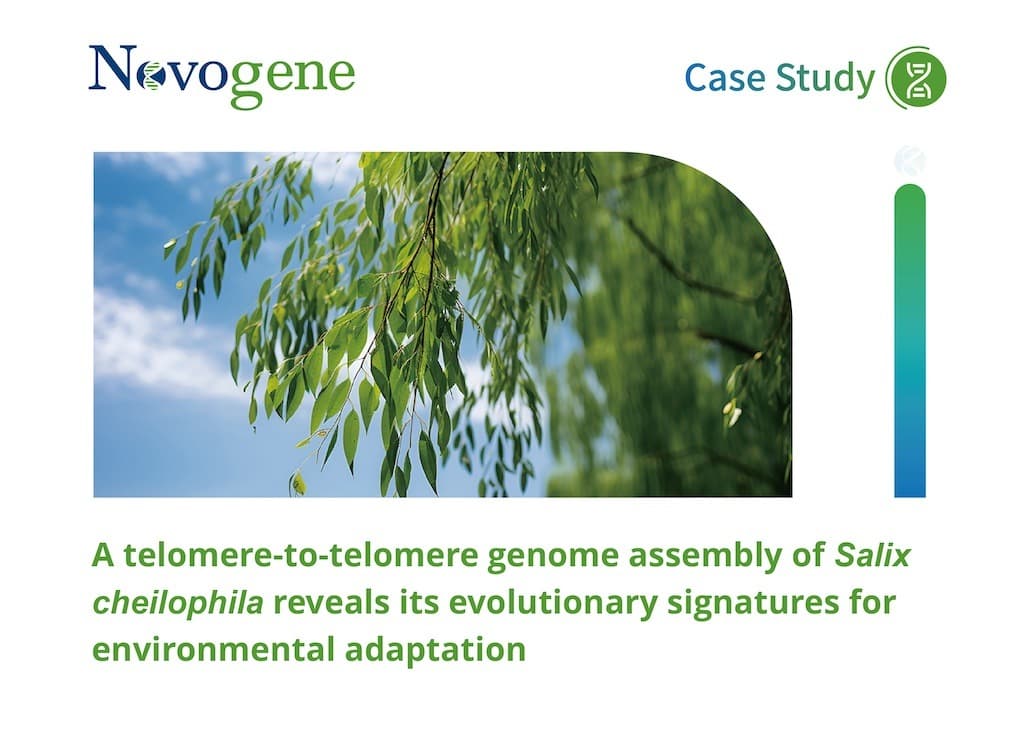 Novogene

Case Study

A telomere-to-telomere genome assembly of Salix cheilophila reveals its evolutionary signatures for environmental adaptation